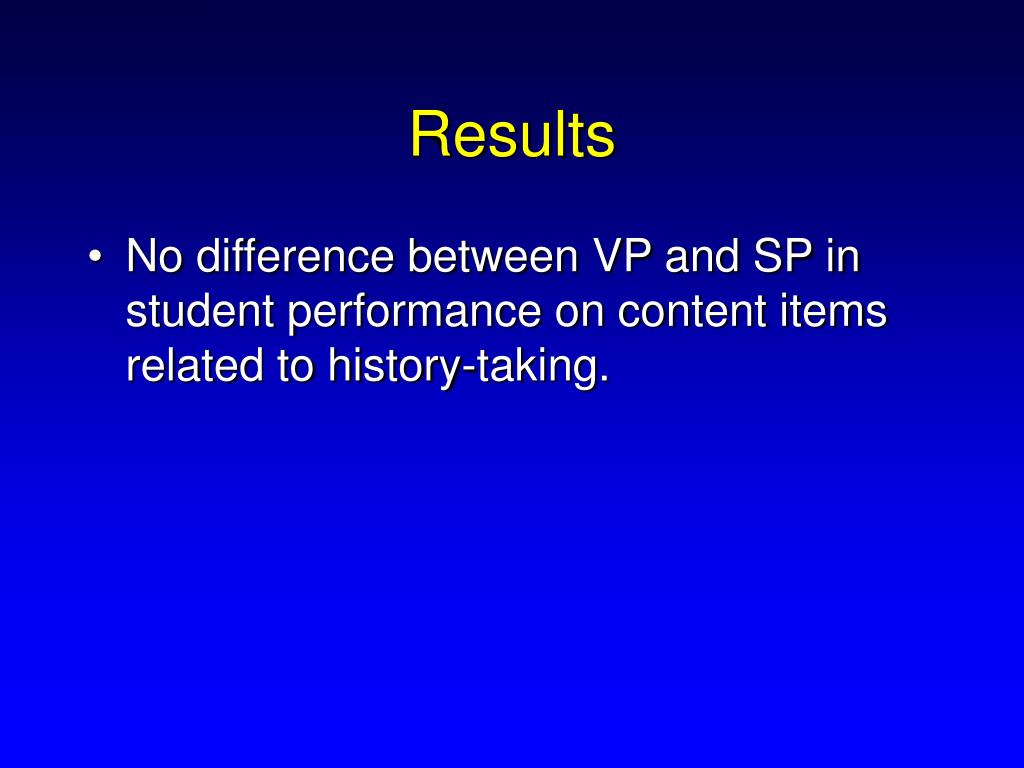 Results

• No difference between VP and SP in student performance on content items related to history-taking.